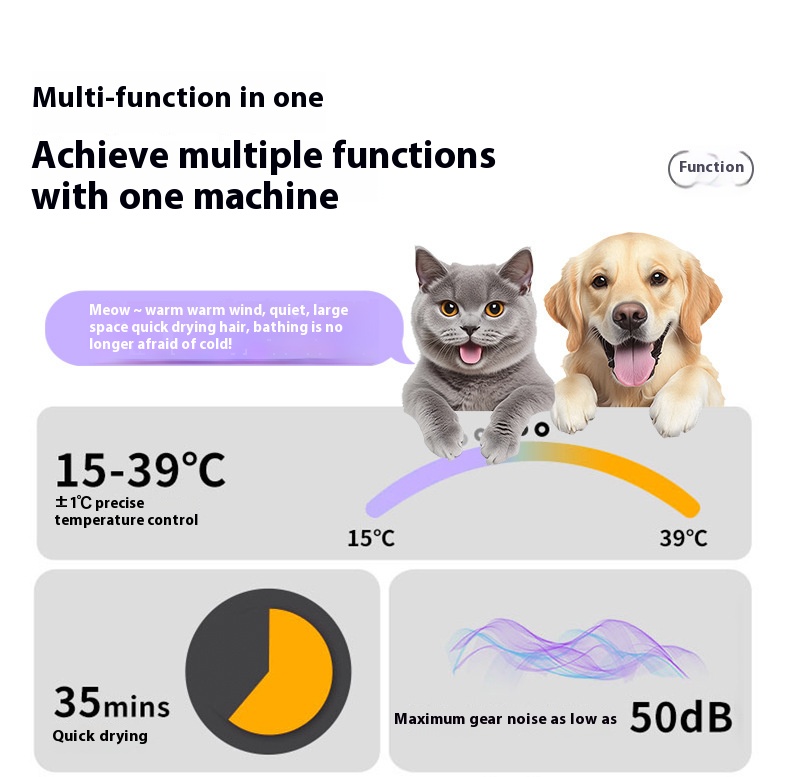 Multi-function in one

Achieve multiple functions with one machine

Function

Meow ~ warm warm wind, quiet, large space quick drying hair, bathing is no longer afraid of cold!

15-39°C

±1℃ precise temperature control

15°C

39°C

35mins

Quick drying

Maximum gear noise as low as 50dB